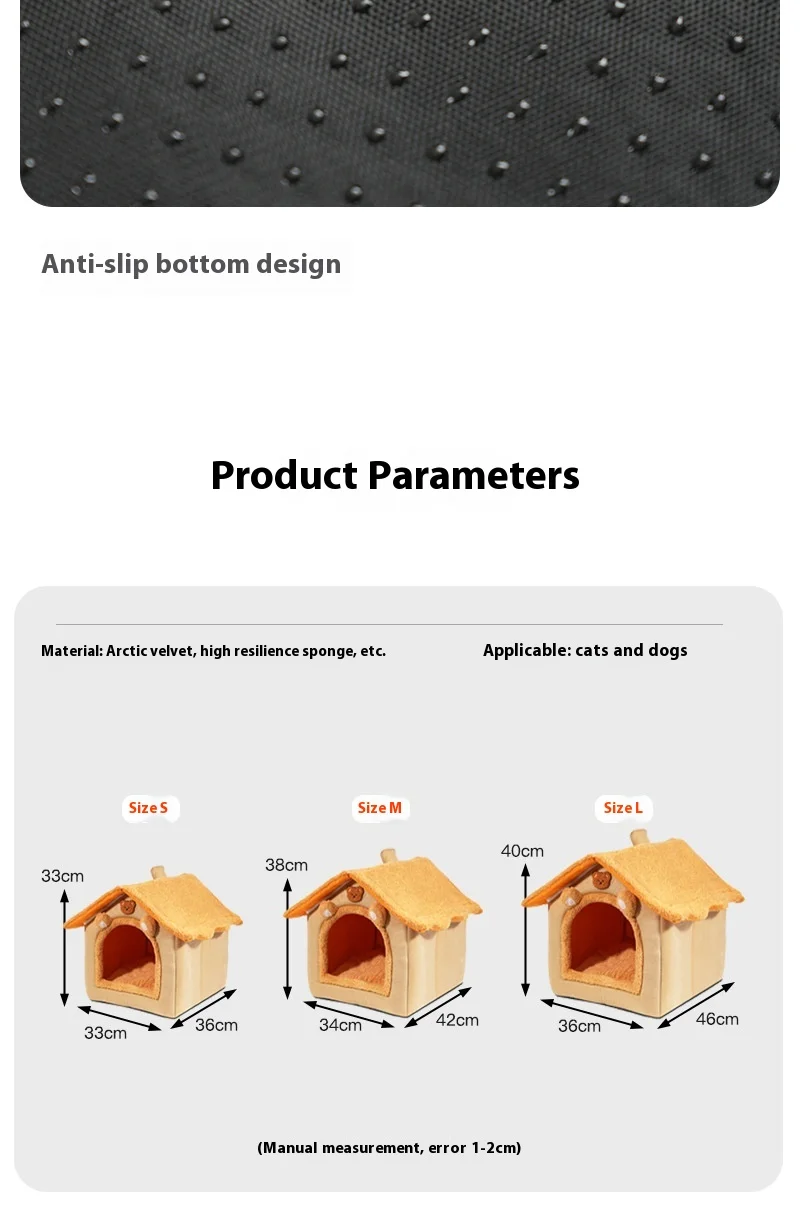 Anti-slip bottom design

Product Parameters

Material: Arctic velvet, high resilience sponge, etc.

Applicable: cats and dogs

Size S

33cm

33cm

36cm

Size M

38cm

34cm

42cm

Size L

40cm

36cm

46cm

(Manual measurement, error 1-2cm)